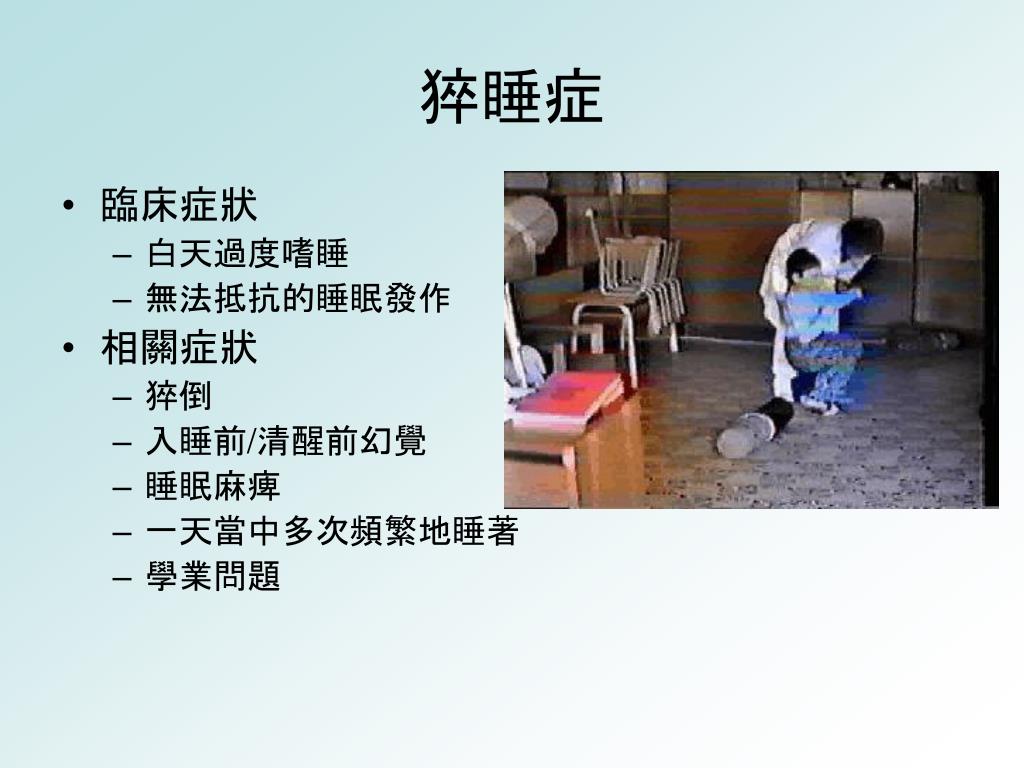 猝睡症

• 臨床症狀
 – 白天過度嗜睡
 – 無法抵抗的睡眠發作
• 相關症狀
 – 猝倒
 – 入睡前/清醒前幻覺
 – 睡眠麻痺
 – 一天當中多次頻繁地睡著
 – 學業問題